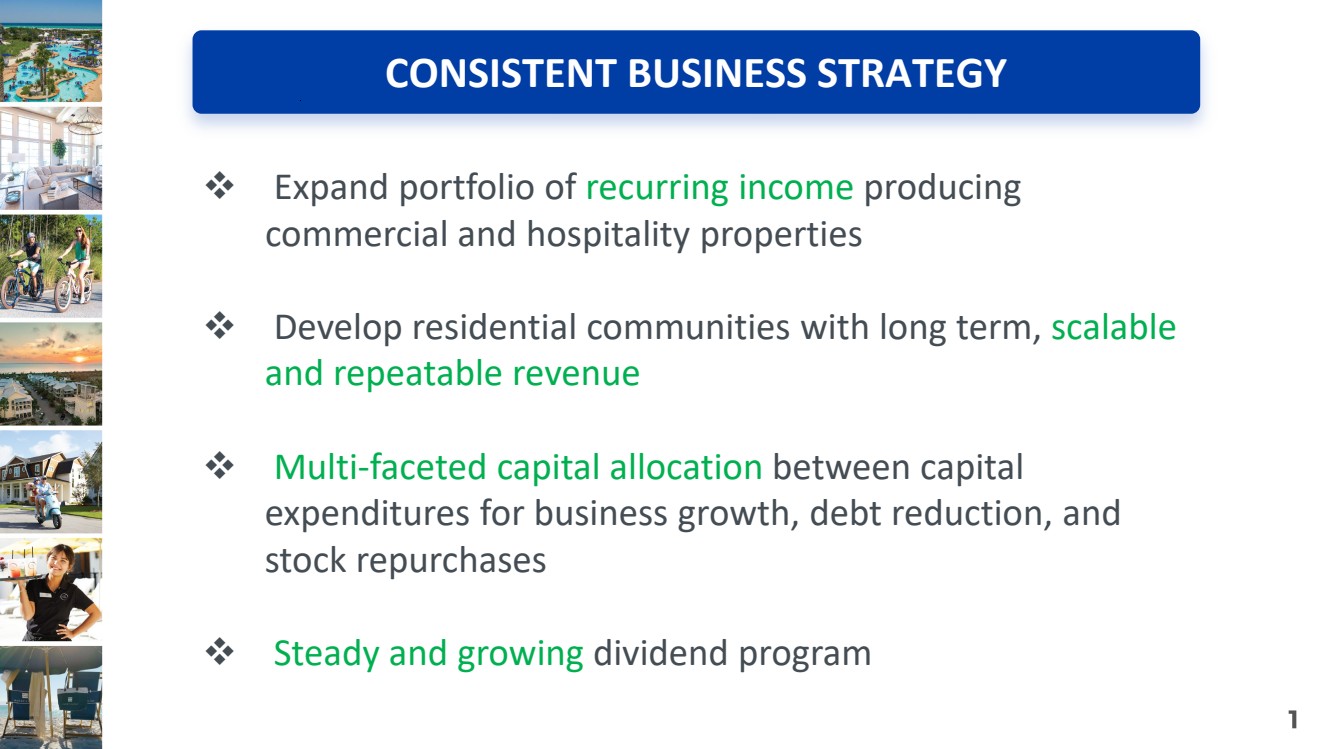 CONSISTENT BUSINESS STRATEGY

❖ Expand portfolio of recurring income producing commercial and hospitality properties

❖ Develop residential communities with long term, scalable and repeatable revenue

❖ Multi-faceted capital allocation between capital expenditures for business growth, debt reduction, and stock repurchases

❖ Steady and growing dividend program

1